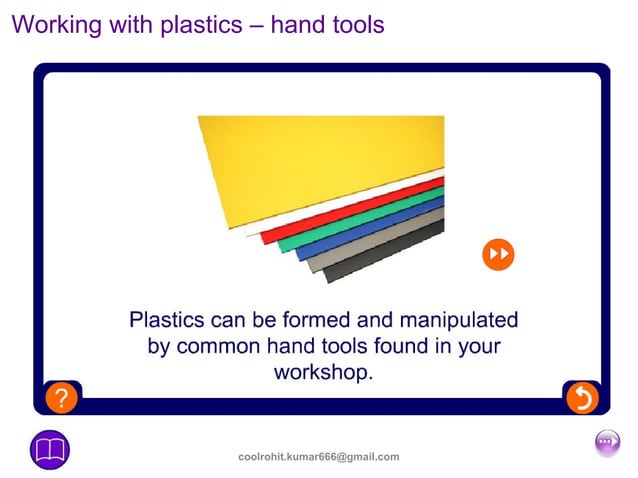 Working with plastics – hand tools

Plastics can be formed and manipulated by common hand tools found in your workshop.

?

coolrohit.kumar666@gmail.com